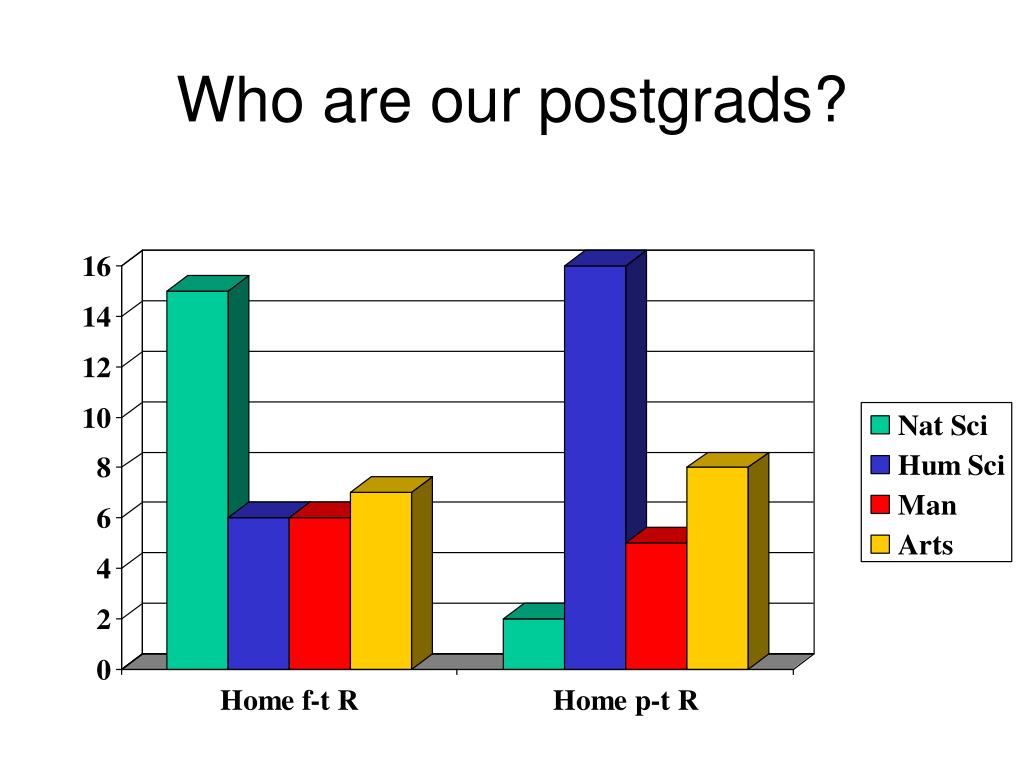 Who are our postgrads?

16
14
12
10
8
6
4
2
0

Home f-t R
Home p-t R

Nat Sci
Hum Sci
Man
Arts